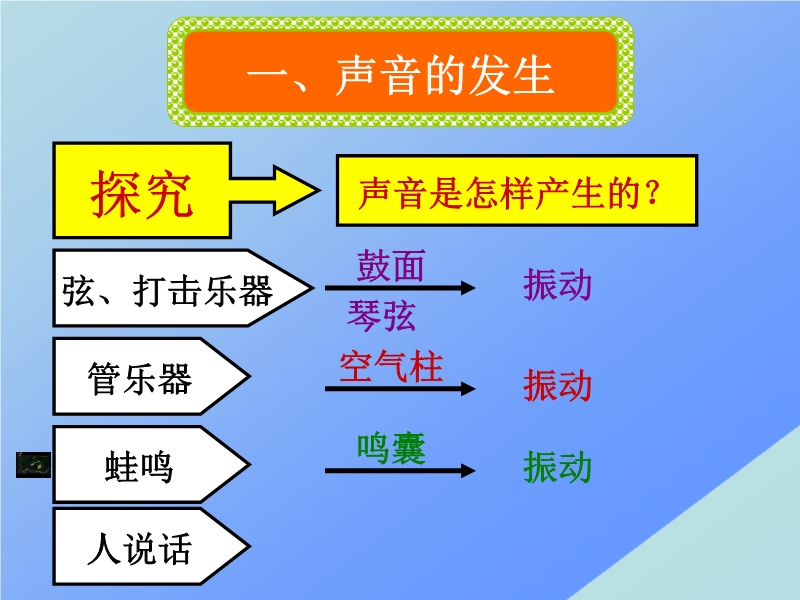 一、声音的发生

探究

声音是怎样产生的？

弦、打击乐器

鼓面

琴弦

振动

管乐器

空气柱

振动

蛙鸣

鸣囊

振动

人说话